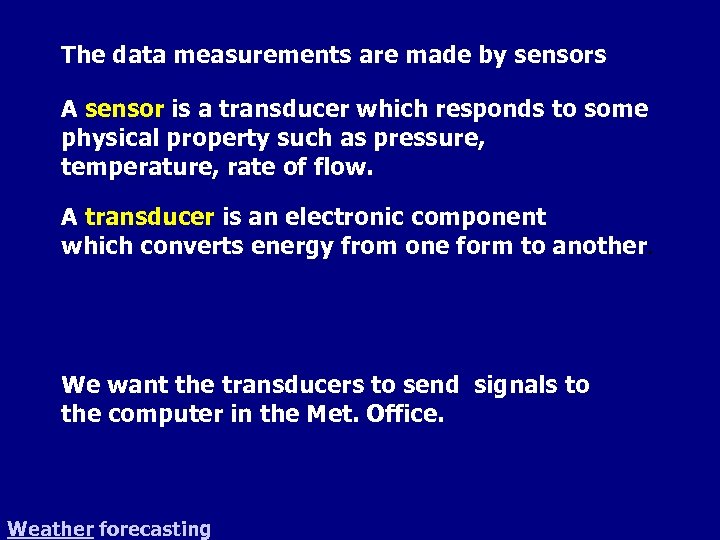 The data measurements are made by sensors

A sensor is a transducer which responds to some physical property such as pressure, temperature, rate of flow.

A transducer is an electronic component which converts energy from one form to another.

We want the transducers to send signals to the computer in the Met. Office.

Weather forecasting